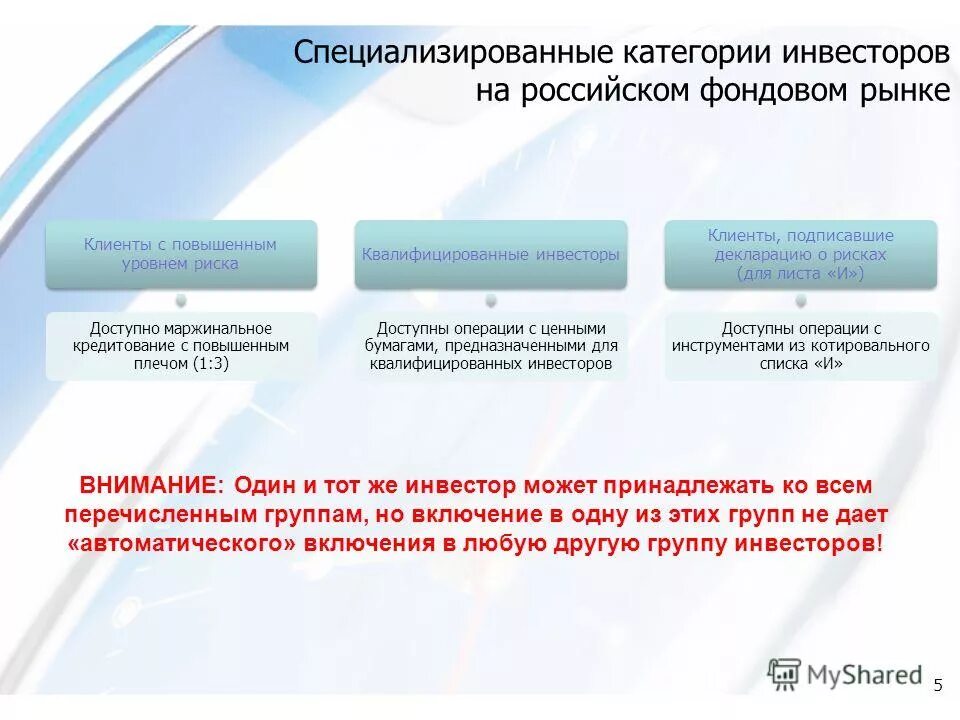 Специализированные категории инвесторов на российском фондовом рынке

Клиенты с повышенным уровнем риска

Доступно маржинальное кредитование с повышенным плечом (1:3)

Квалифицированные инвесторы

Доступны операции с ценными бумагами, предназначенными для квалифицированных инвесторов

Клиенты, подписавшие декларацию о рисках (для листа «И»)

Доступны операции с инструментами из котировального списка «И»

ВНИМАНИЕ: Один и тот же инвестор может принадлежать ко всем перечисленным группам, но включение в одну из этих групп не дает «автоматического» включения в любую другую группу инвесторов!

MyShared

5